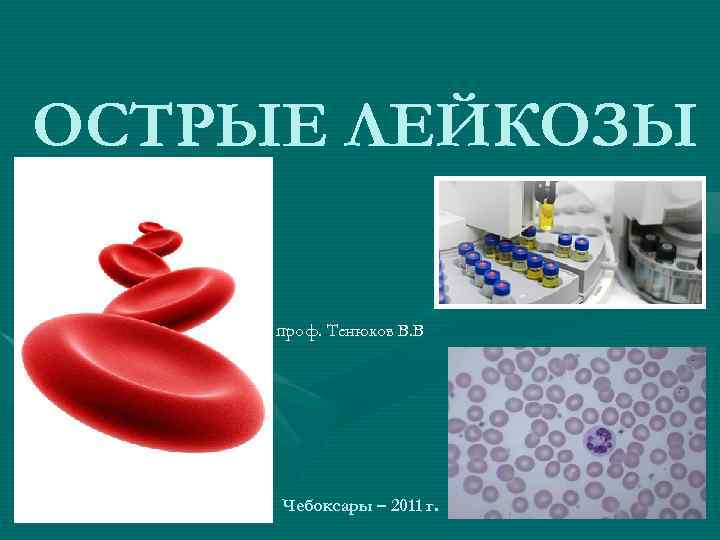 ОСТРЫЕ ЛЕЙКОЗЫ

проф. Тенюков В.В

Чебоксары – 2011 г.